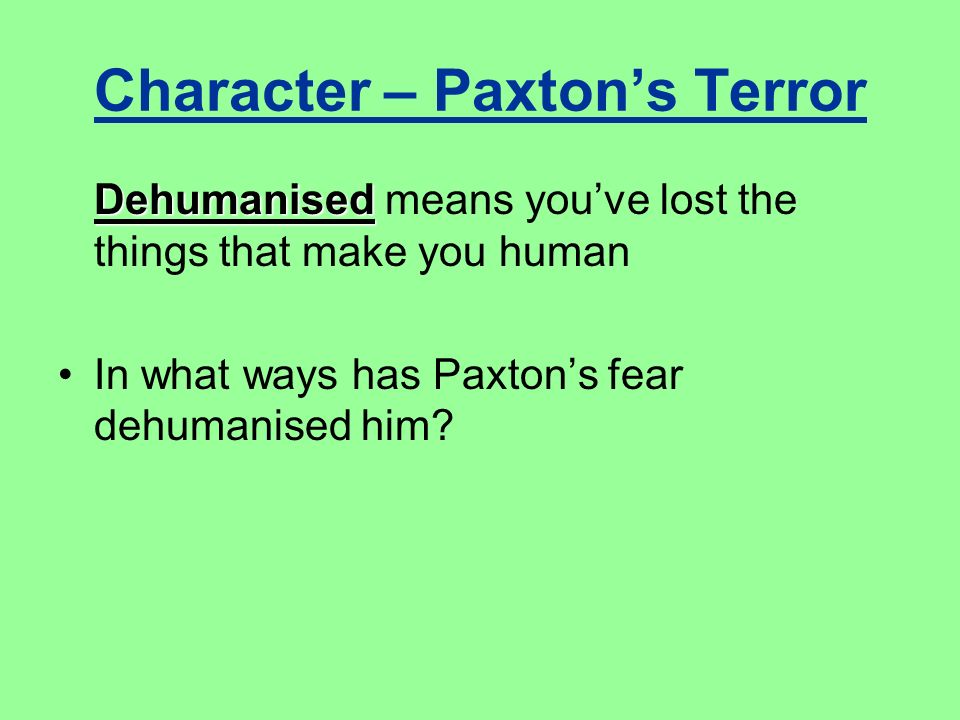 Character – Paxton’s Terror

Dehumanised means you’ve lost the things that make you human

• In what ways has Paxton’s fear dehumanised him?